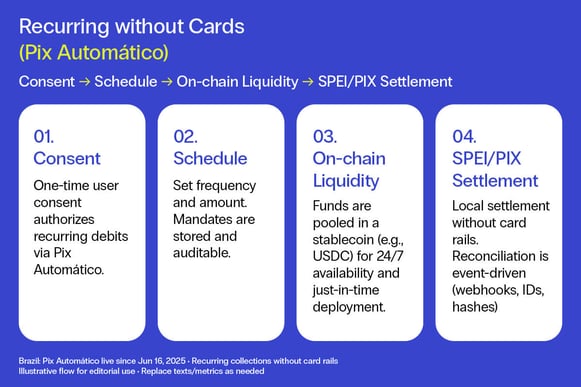 Recurring without Cards
(Pix Automático)

Consent → Schedule → On-chain Liquidity → SPEI/PIX Settlement

01.
Consent

One-time user consent authorizes recurring debits via Pix Automático.

02.
Schedule

Set frequency and amount. Mandates are stored and auditable.

03.
On-chain Liquidity

Funds are pooled in a stablecoin (e.g., USDC) for 24/7 availability and just-in-time deployment.

04.
SPEI/PIX Settlement

Local settlement without card rails. Reconciliation is event-driven (webhooks, IDs, hashes)

Brazil: Pix Automático live since Jun 16, 2025 · Recurring collections without card rails
Illustrative flow for editorial use · Replace texts/metrics as needed